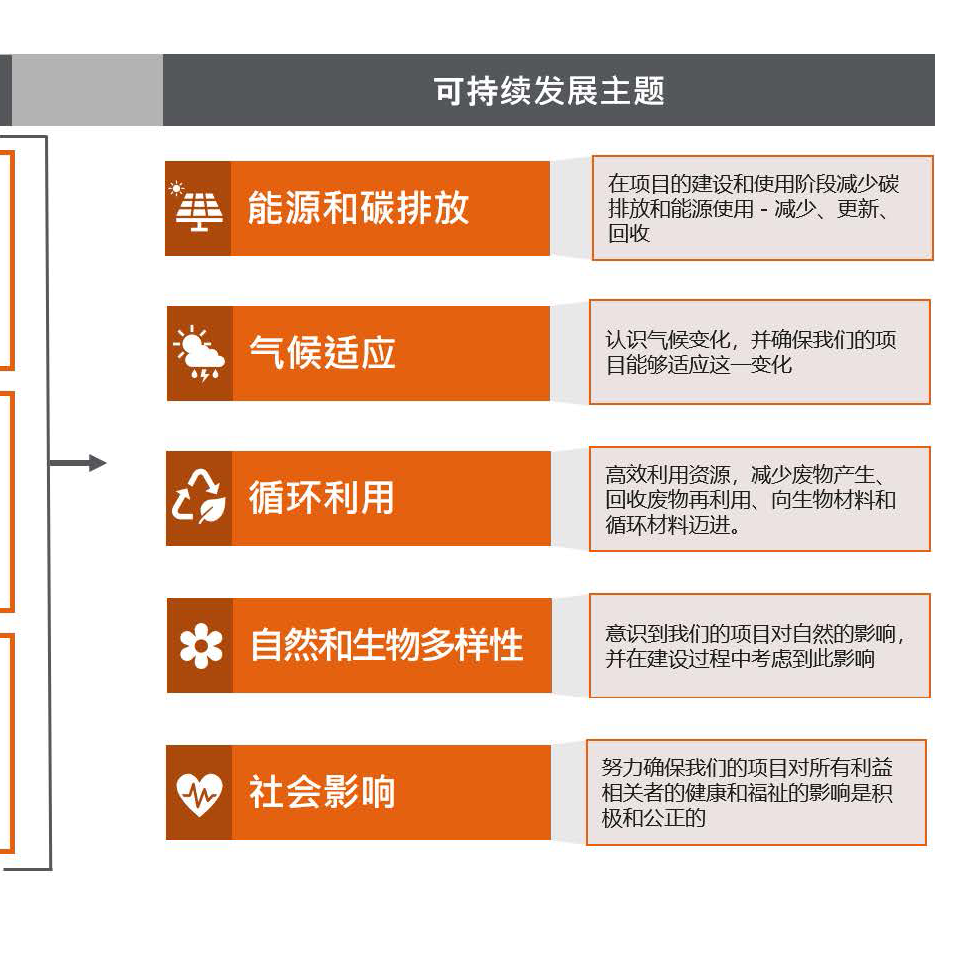 可持续发展主题

能源和碳排放

在项目的建设和使用阶段减少碳排放和能源使用 - 减少、更新、回收

气候适应

认识气候变化，并确保我们的项目能够适应这一变化

循环利用

高效利用资源，减少废物产生、回收废物再利用、向生物材料和循环材料迈进。

自然和生物多样性

意识到我们的项目对自然的影响，并在建设过程中考虑到此影响

社会影响

努力确保我们的项目对所有利益相关者的健康和福祉的影响是积极和公正的